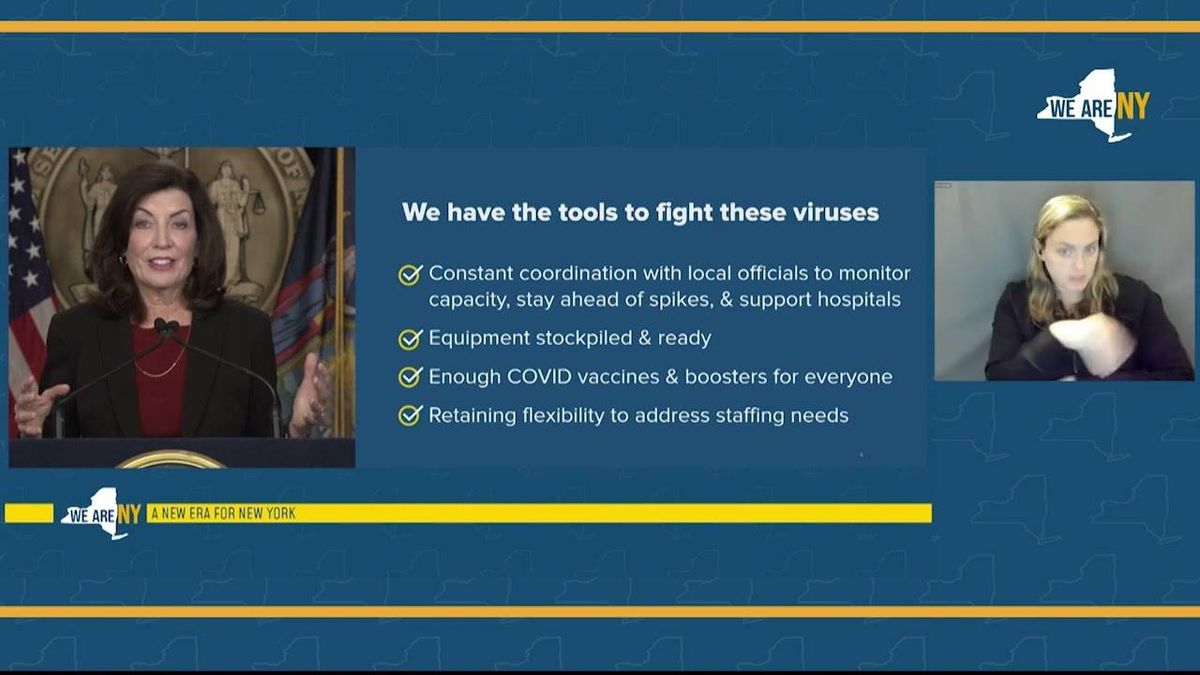 WE ARE NY

We have the tools to fight these viruses

Constant coordination with local officials to monitor capacity, stay ahead of spikes, & support hospitals

Equipment stockpiled & ready

Enough COVID vaccines & boosters for everyone

Retaining flexibility to address staffing needs

WE ARE NY A NEW ERA FOR NEW YORK